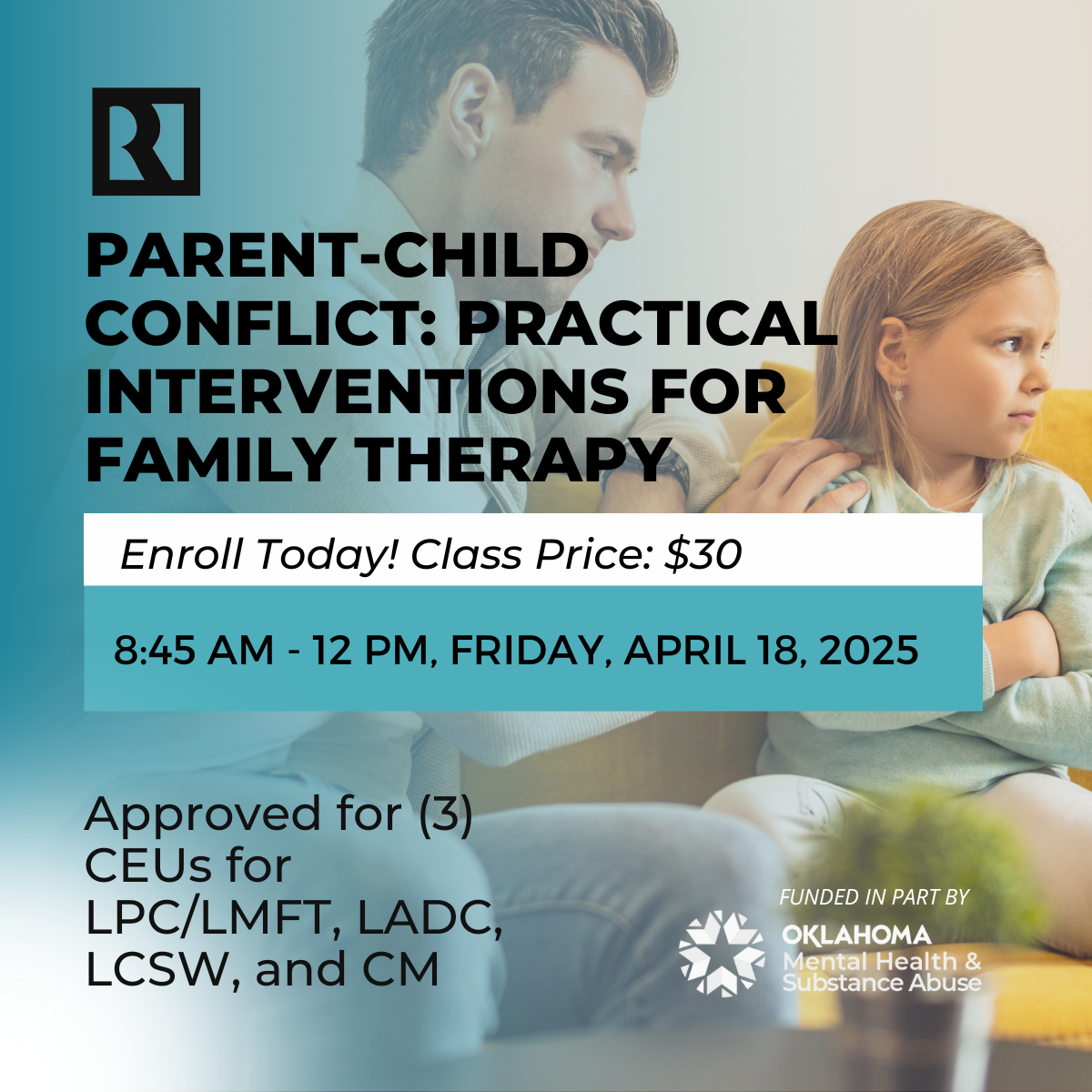 RI

PARENT-CHILD CONFLICT: PRACTICAL INTERVENTIONS FOR FAMILY THERAPY

Enroll Today! Class Price: $30

8:45 AM - 12 PM, FRIDAY, APRIL 18, 2025

Approved for (3) CEUs for LPC/LMFT, LADC, LCSW, and CM

FUNDED IN PART BY

OKLAHOMA
Mental Health &
Substance Abuse